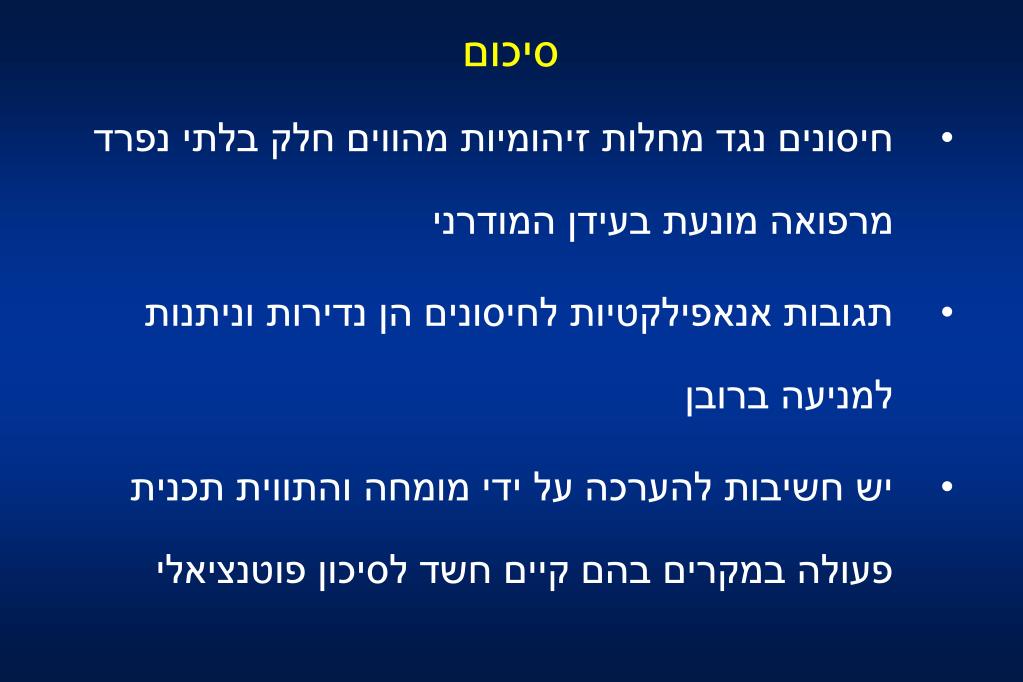 סיכום

• חיסונים נגד מחלות זיהומיות מהווים חלק בלתי נפרד מרפואה מונעת בעידן המודרני

• תגובות אנאפילקטיות לחיסונים הן נדירות וניתנות למניעה ברובן

• יש חשיבות להערכה על ידי מומחה והתווית תכנית פעולה במקרים בהם קיים חשד לסיכון פוטנציאלי